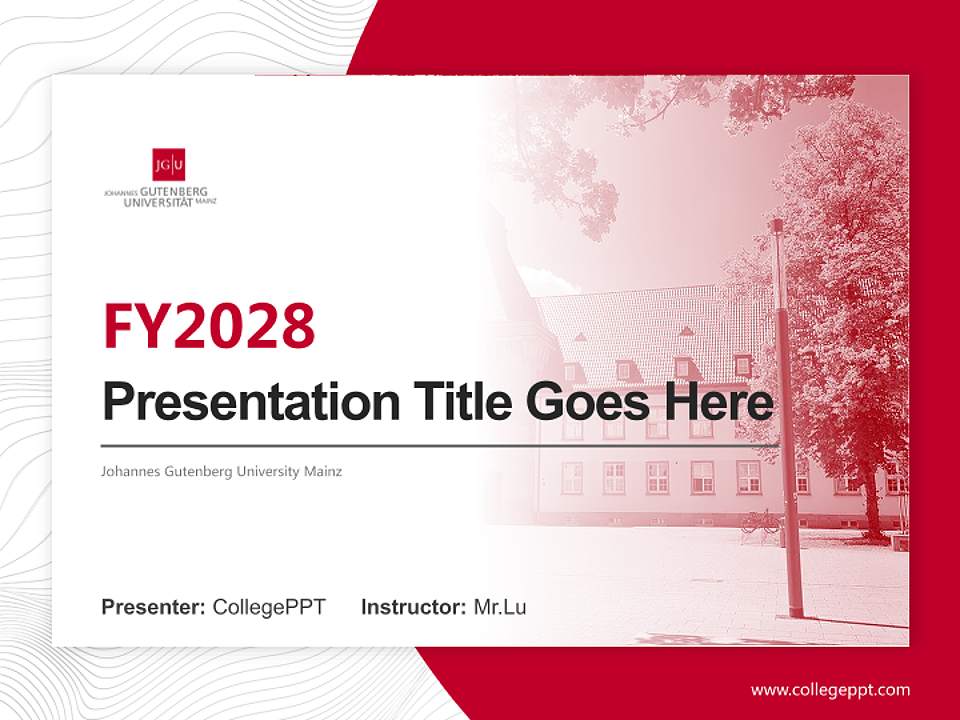 JG|U
JOHANNES GUTENBERG UNIVERSITÄT MAINZ

FY2028

Presentation Title Goes Here

Johannes Gutenberg University Mainz

Presenter: CollegePPT Instructor: Mr.Lu

www.collegeppt.com